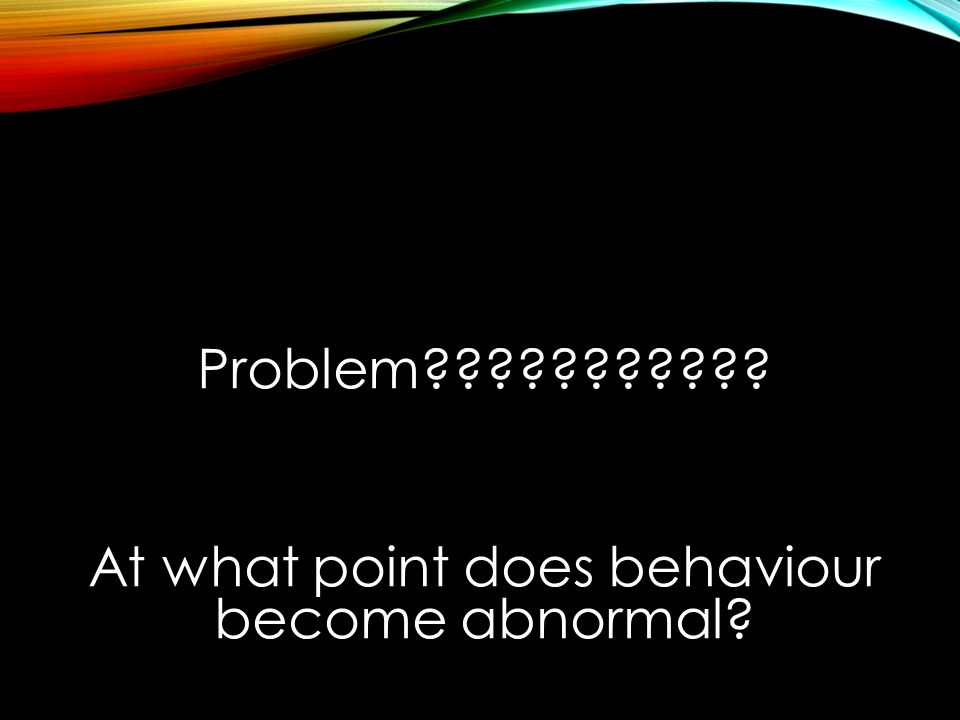 Problem???????????

At what point does behaviour become abnormal?